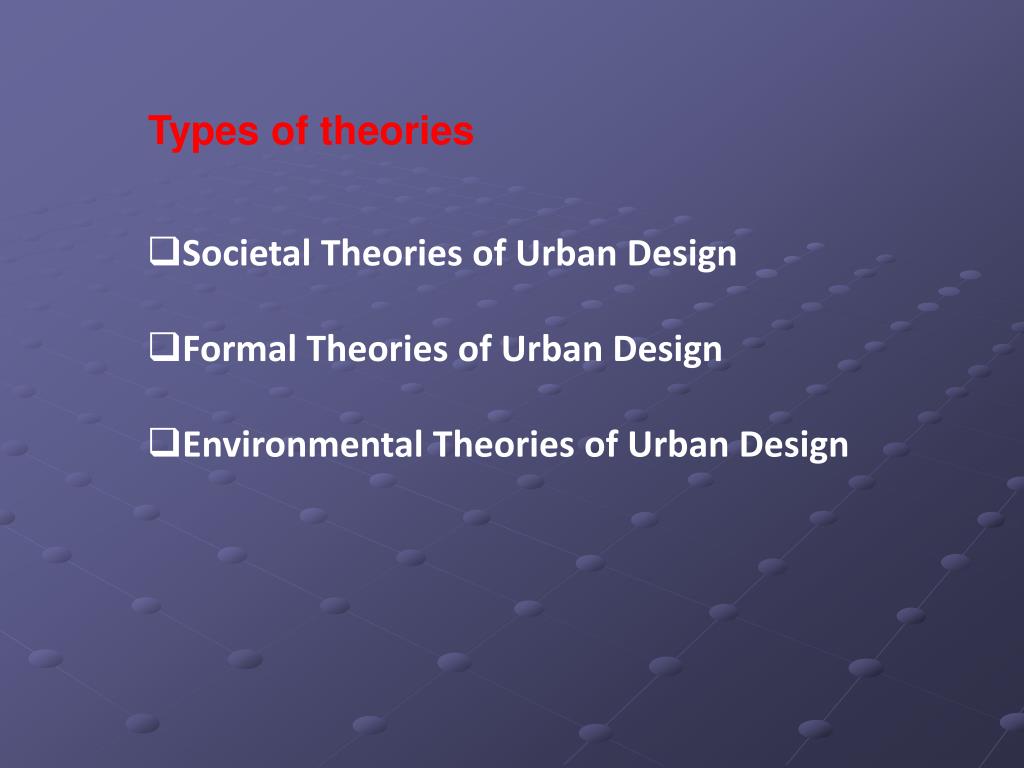 Types of theories

❑Societal Theories of Urban Design

❑Formal Theories of Urban Design

❑Environmental Theories of Urban Design